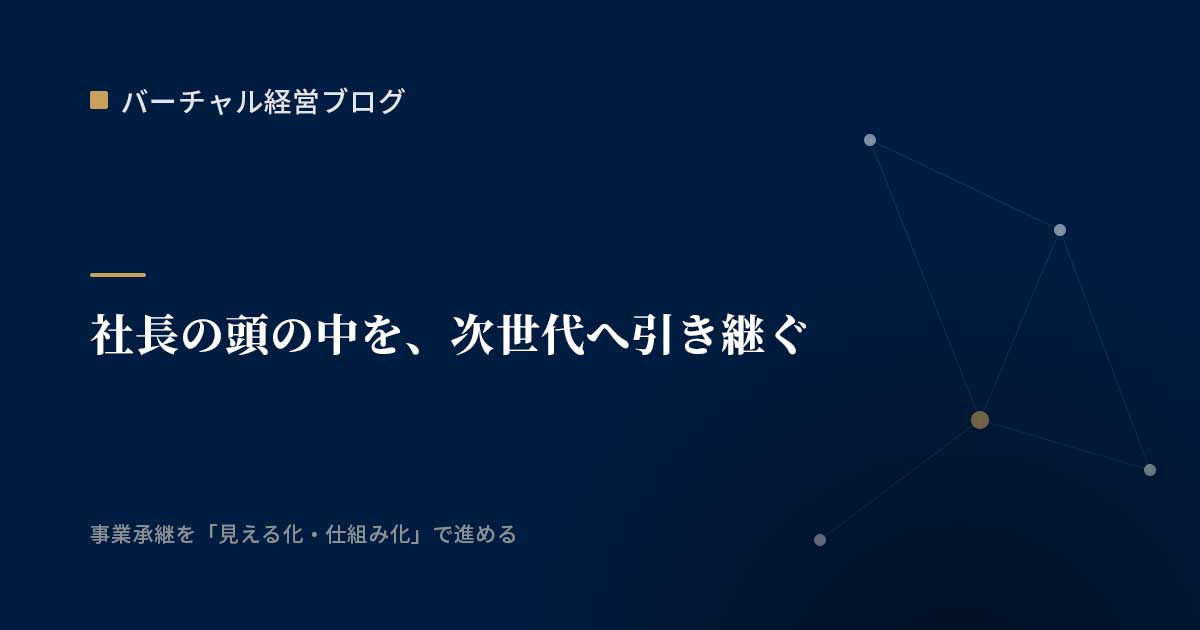 バーチャル経営ブログ

社長の頭の中を、次世代へ引き継ぐ

事業承継を「見える化・仕組み化」で進める